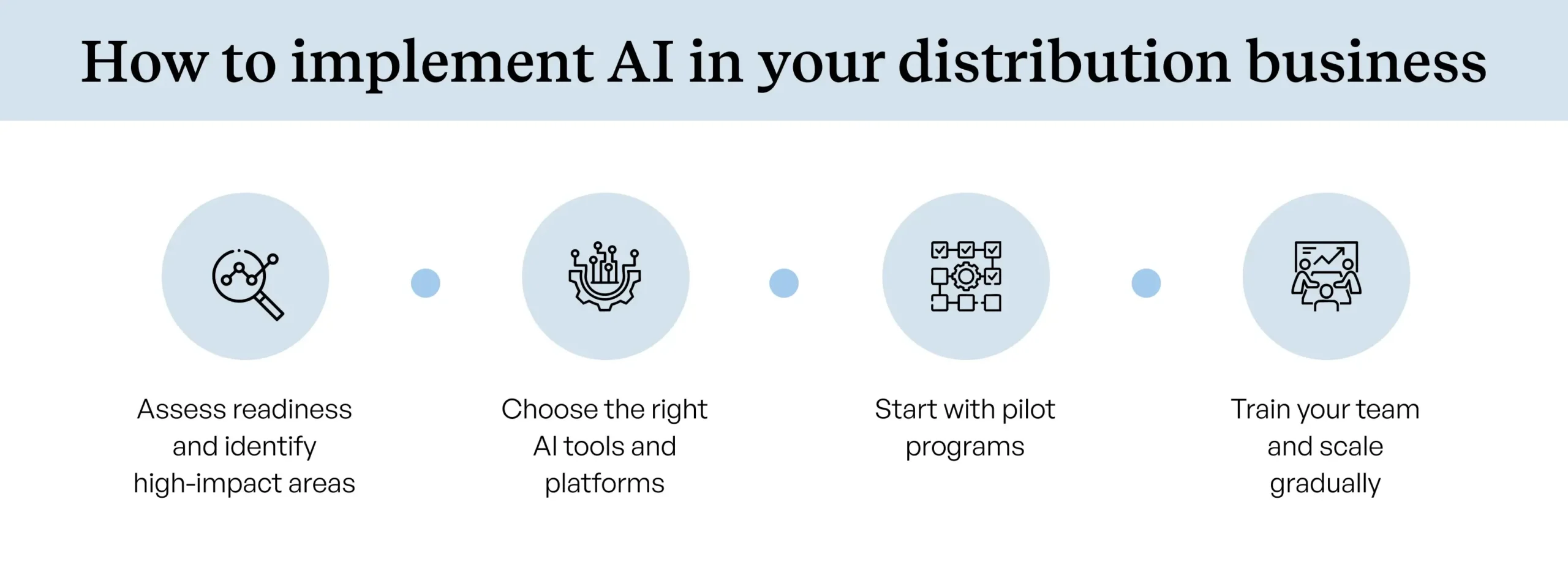 How to implement AI in your distribution business

Assess readiness and identify high-impact areas

Choose the right AI tools and platforms

Start with pilot programs

Train your team and scale gradually